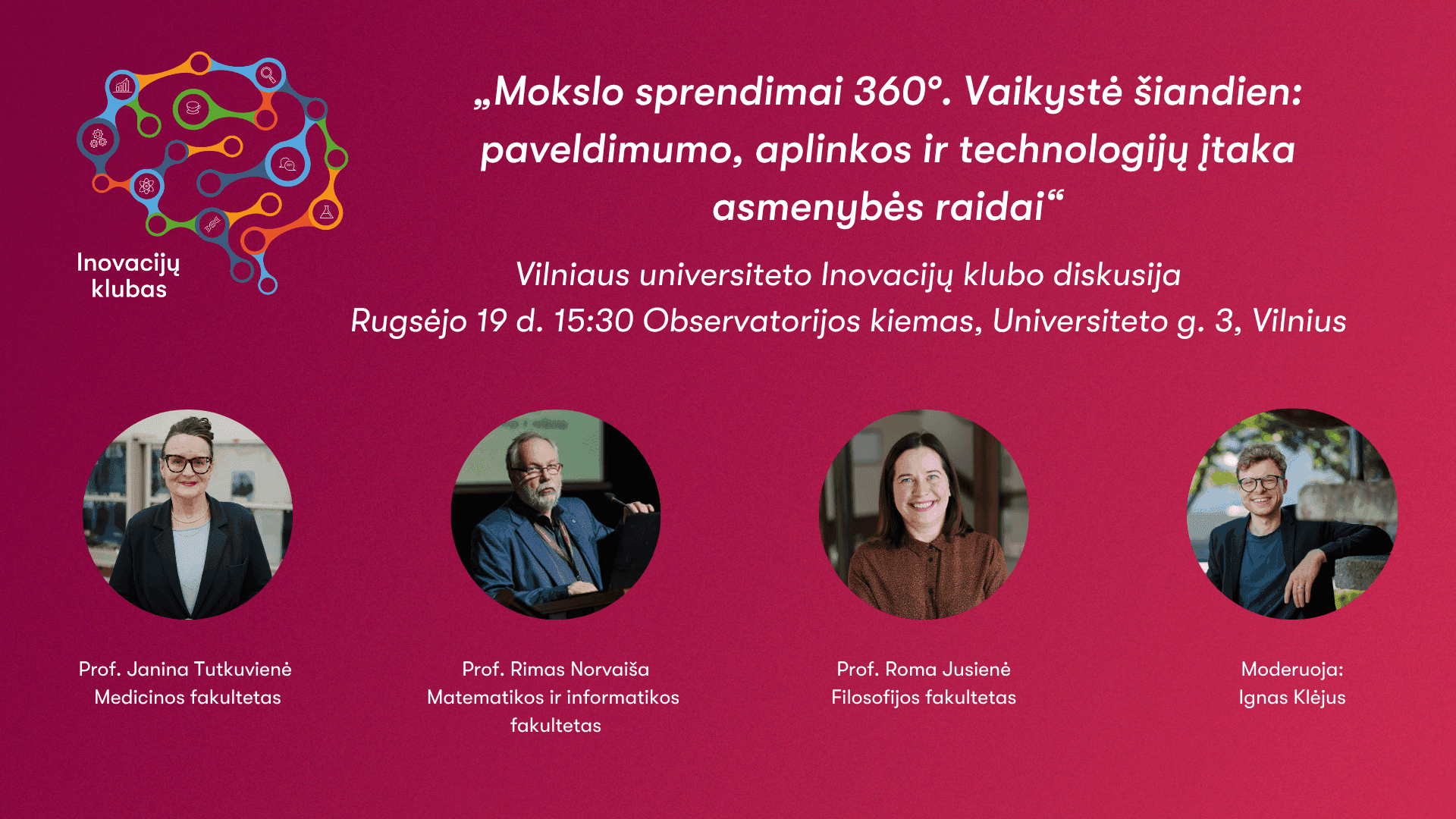 Inovacijų klubas

„Mokslo sprendimai 360°. Vaikystė šiandien: paveldimumo, aplinkos ir technologijų įtaka asmenybės raidai“

Vilniaus universiteto Inovacijų klubo diskusija
Rugsėjo 19 d. 15:30 Observatorijos kiemas, Universiteto g. 3, Vilnius

Prof. Janina Tutkuvienė
Medicinos fakultetas

Prof. Rimas Norvaiša
Matematikos ir informatikos fakultetas

Prof. Roma Jusienė
Filosofijos fakultetas

Moderuoja:
Ignas Klėjus